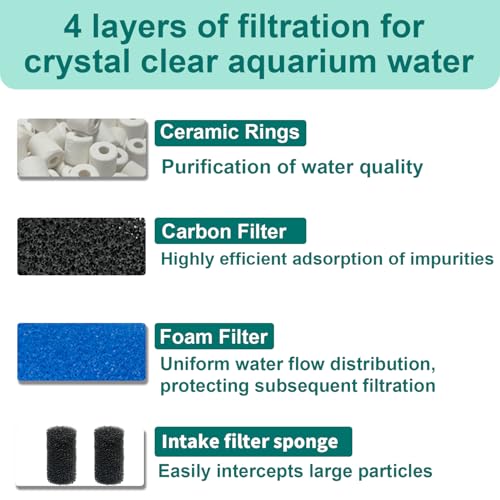 4 layers of filtration for crystal clear aquarium water

Ceramic Rings
Purification of water quality

Carbon Filter
Highly efficient adsorption of impurities

Foam Filter
Uniform water flow distribution, protecting subsequent filtration

Intake filter sponge
Easily intercepts large particles